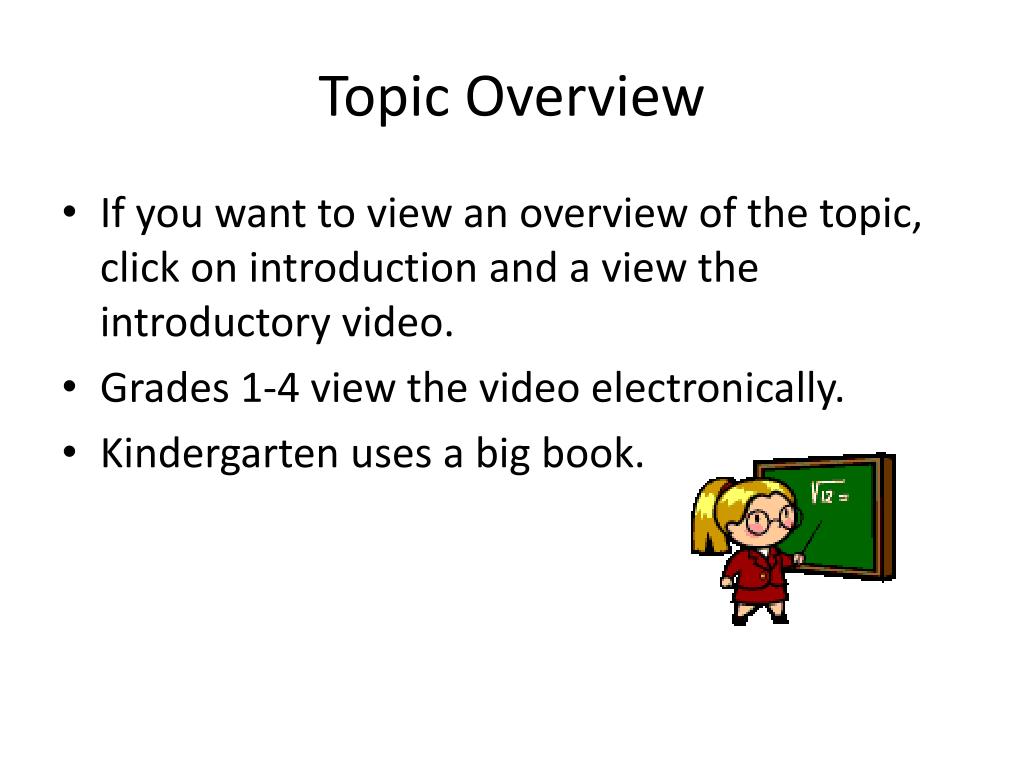 Topic Overview

• If you want to view an overview of the topic, click on introduction and a view the introductory video.
• Grades 1-4 view the video electronically.
• Kindergarten uses a big book.

$\sqrt{12} =$